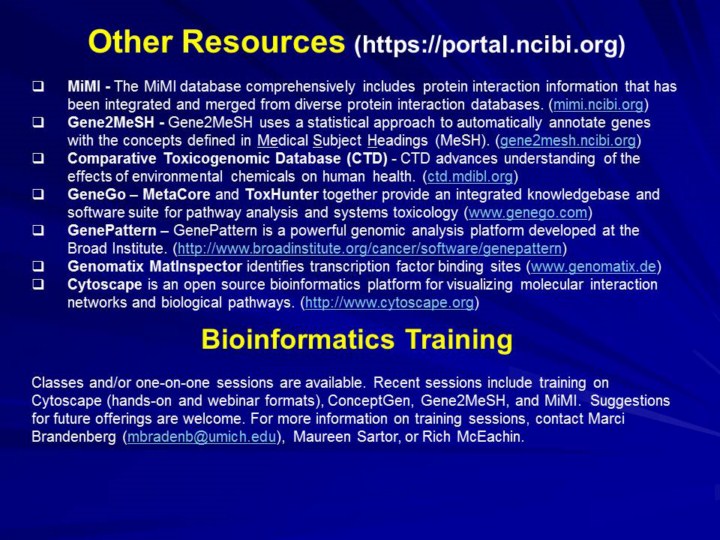 Other Resources (https://portal.ncibi.org)

❑ MiMI - The MiMI database comprehensively includes protein interaction information that has been integrated and merged from diverse protein interaction databases. (mimi.ncibi.org)
❑ Gene2MeSH - Gene2MeSH uses a statistical approach to automatically annotate genes with the concepts defined in Medical Subject Headings (MeSH). (gene2mesh.ncibi.org)
❑ Comparative Toxicogenomic Database (CTD) - CTD advances understanding of the effects of environmental chemicals on human health. (ctd.mdibl.org)
❑ GeneGo – MetaCore and ToxHunter together provide an integrated knowledgebase and software suite for pathway analysis and systems toxicology (www.genego.com)
❑ GenePattern – GenePattern is a powerful genomic analysis platform developed at the Broad Institute. (http://www.broadinstitute.org/cancer/software/genepattern)
❑ Genomatix MatInspector identifies transcription factor binding sites (www.genomatix.de)
❑ Cytoscape is an open source bioinformatics platform for visualizing molecular interaction networks and biological pathways. (http://www.cytoscape.org)

Bioinformatics Training

Classes and/or one-on-one sessions are available. Recent sessions include training on Cytoscape (hands-on and webinar formats), ConceptGen, Gene2MeSH, and MiMI. Suggestions for future offerings are welcome. For more information on training sessions, contact Marci Brandenberg (mbradenb@umich.edu), Maureen Sartor, or Rich McEachin.